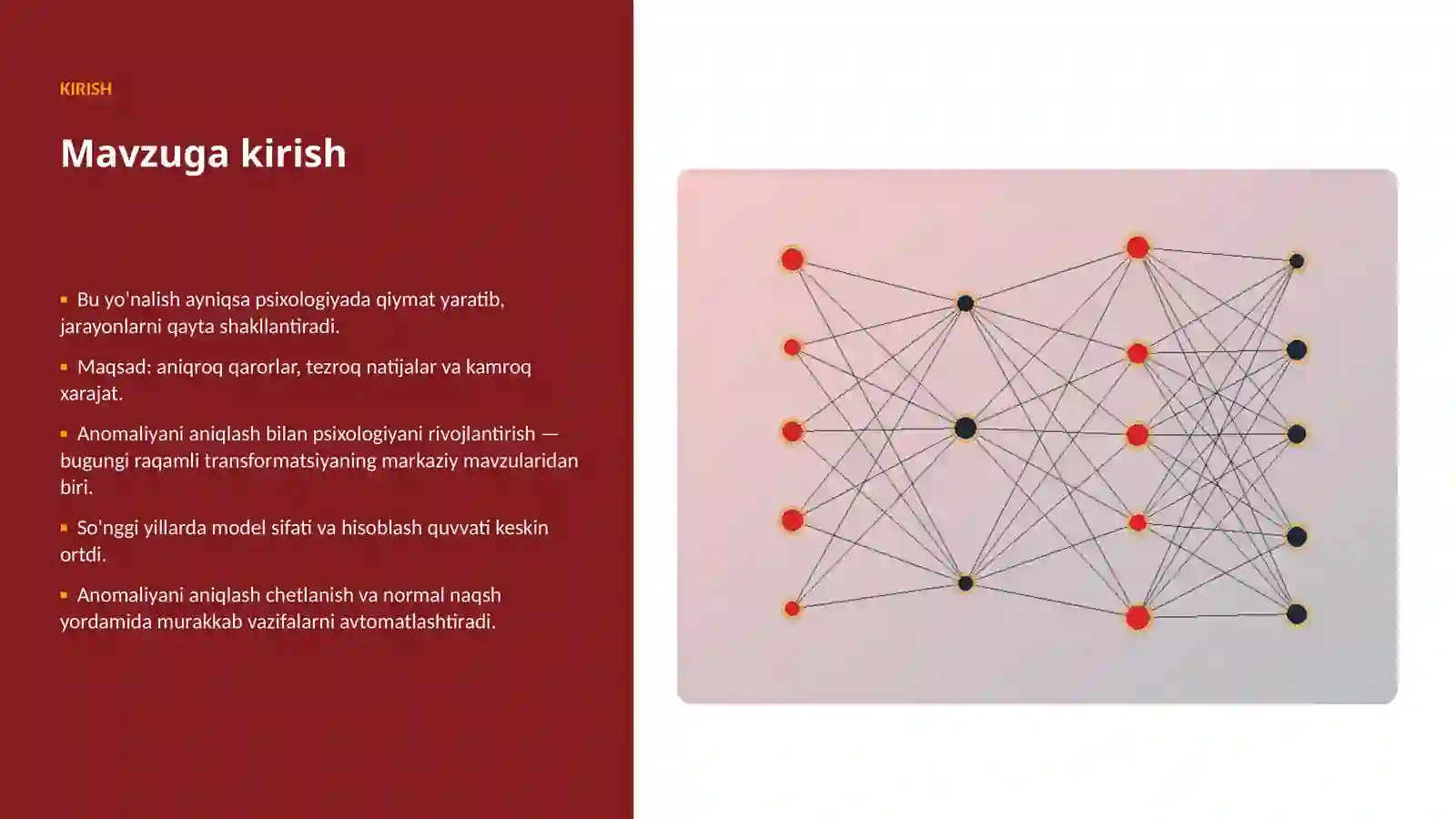 KIRISH

Mavzuga kirish

▪ Bu yo'nalish ayniqsa psixologiyada qiymat yaratib, jarayonlarni qayta shakllantiradi.

▪ Maqsad: aniqroq qarorlar, tezroq natijalar va kamroq xarajat.

▪ Anomaliyani aniqlash bilan psixologiyani rivojlantirish — bugungi raqamli transformatsiyaning markaziy mavzularidan biri.

▪ So'nggi yillarda model sifati va hisoblash quvvati keskin ortdi.

▪ Anomaliyani aniqlash chetlanish va normal naqsh yordamida murakkab vazifalarni avtomatlashtiradi.